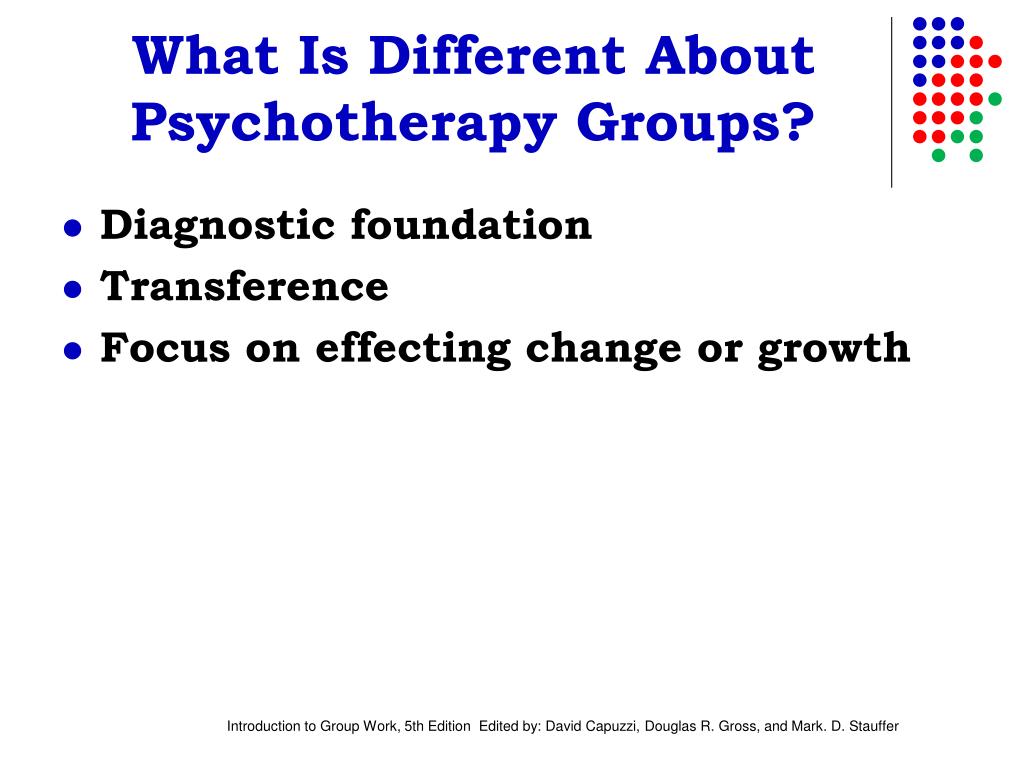 What Is Different About Psychotherapy Groups?

- Diagnostic foundation
- Transference
- Focus on effecting change or growth

Introduction to Group Work, 5th Edition Edited by: David Capuzzi, Douglas R. Gross, and Mark. D. Stauffer